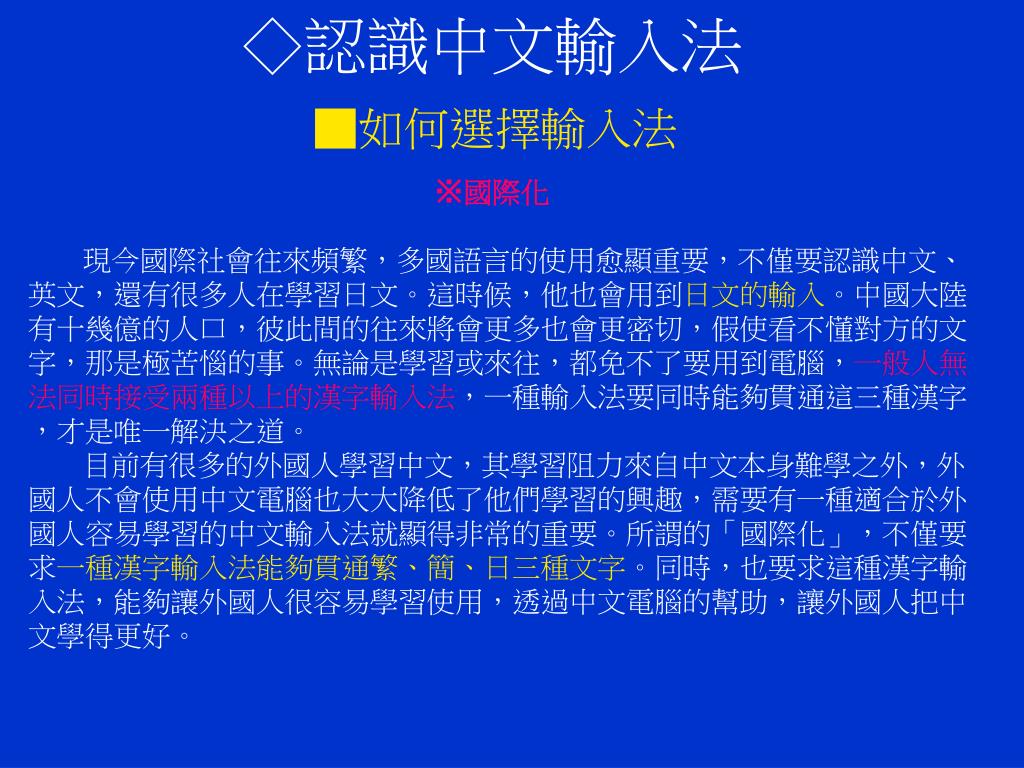 ◇認識中文輸入法

■如何選擇輸入法

※國際化

現今國際社會往來頻繁，多國語言的使用愈顯重要，不僅要認識中文、英文，還有很多人在學習日文。這時候，他也會用到日文的輸入。中國大陸有十幾億的人口，彼此間的往來將會更多也會更密切，假使看不懂對方的文字，那是極苦惱的事。無論是學習或來往，都免不了要用到電腦，一般人無法同時接受兩種以上的漢字輸入法，一種輸入法要同時能夠貫通這三種漢字，才是唯一解決之道。

目前有很多的外國人學習中文，其學習阻力來自中文本身難學之外，外國人不會使用中文電腦也大大降低了他們學習的興趣，需要有一種適合於外國人容易學習的中文輸入法就顯得非常的重要。所謂的「國際化」，不僅要求一種漢字輸入法能夠貫通繁、簡、日三種文字。同時，也要求這種漢字輸入法，能夠讓外國人很容易學習使用，透過中文電腦的幫助，讓外國人把中文學得更好。